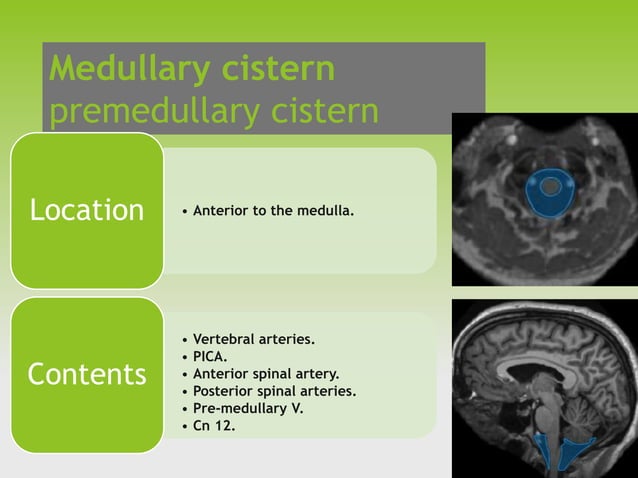 Medullary cistern
premedullary cistern

Location

• Anterior to the medulla.

Contents

• Vertebral arteries.
• PICA.
• Anterior spinal artery.
• Posterior spinal arteries.
• Pre-medullary V.
• Cn 12.